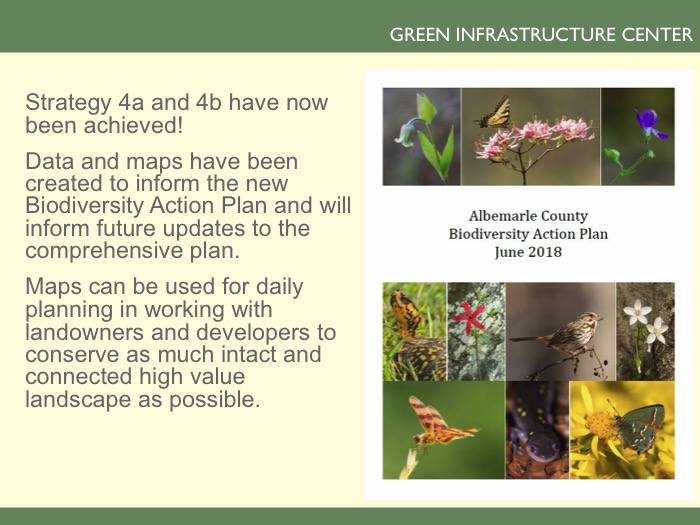 GREEN INFRASTRUCTURE CENTER

Strategy 4a and 4b have now been achieved!

Data and maps have been created to inform the new Biodiversity Action Plan and will inform future updates to the comprehensive plan.

Maps can be used for daily planning in working with landowners and developers to conserve as much intact and connected high value landscape as possible.

Albemarle County
Biodiversity Action Plan
June 2018